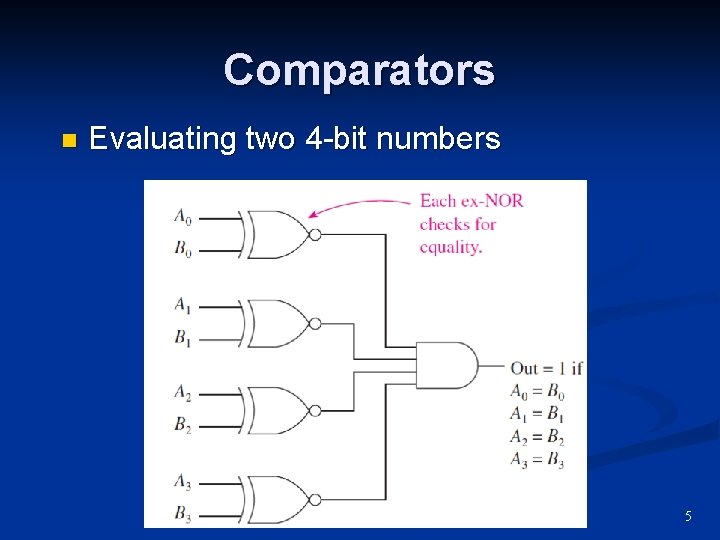 Comparators

Evaluating two 4-bit numbers

$A_0$
$B_0$
$A_1$
$B_1$
$A_2$
$B_2$
$A_3$
$B_3$

Each ex-NOR checks for equality.

Out = 1 if
$A_0 = B_0$
$A_1 = B_1$
$A_2 = B_2$
$A_3 = B_3$

5